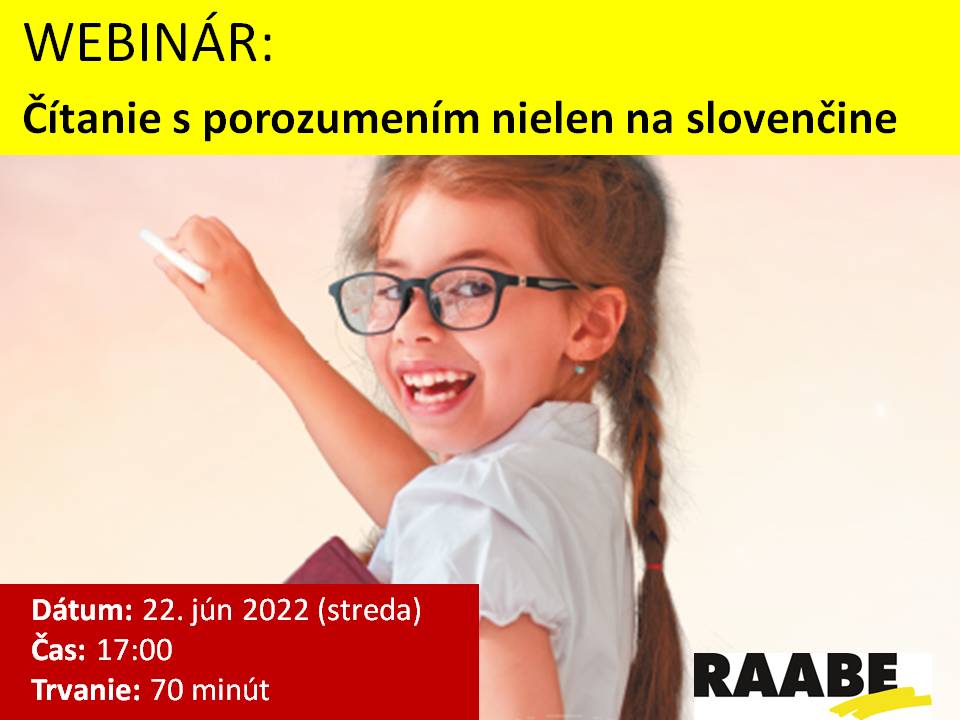 WEBINÁR:
Čítanie s porozumením nielen na slovenčine

Dátum: 22. jún 2022 (streda)
Čas: 17:00
Trvanie: 70 minút

RAABE